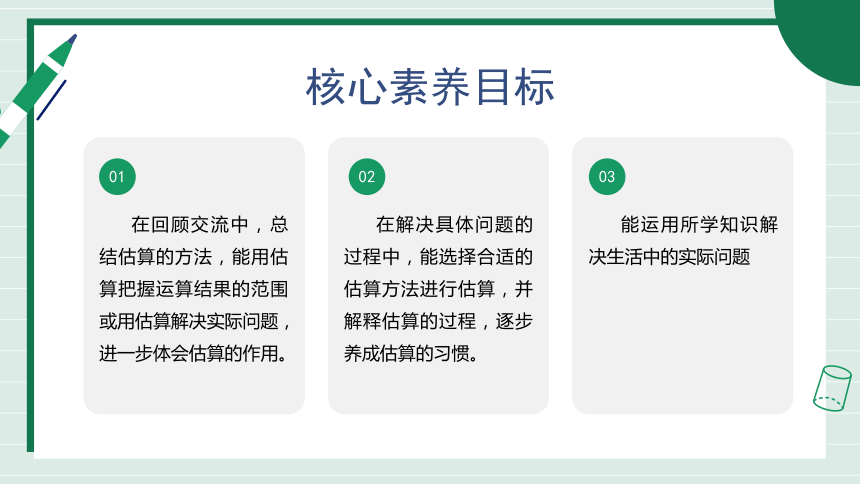 核心素养目标

01

在回顾交流中，总结估算的方法，能用估算把握运算结果的范围或用估算解决实际问题，进一步体会估算的作用。

02

在解决具体问题的过程中，能选择合适的估算方法进行估算，并解释估算的过程，逐步养成估算的习惯。

03

能运用所学知识解决生活中的实际问题